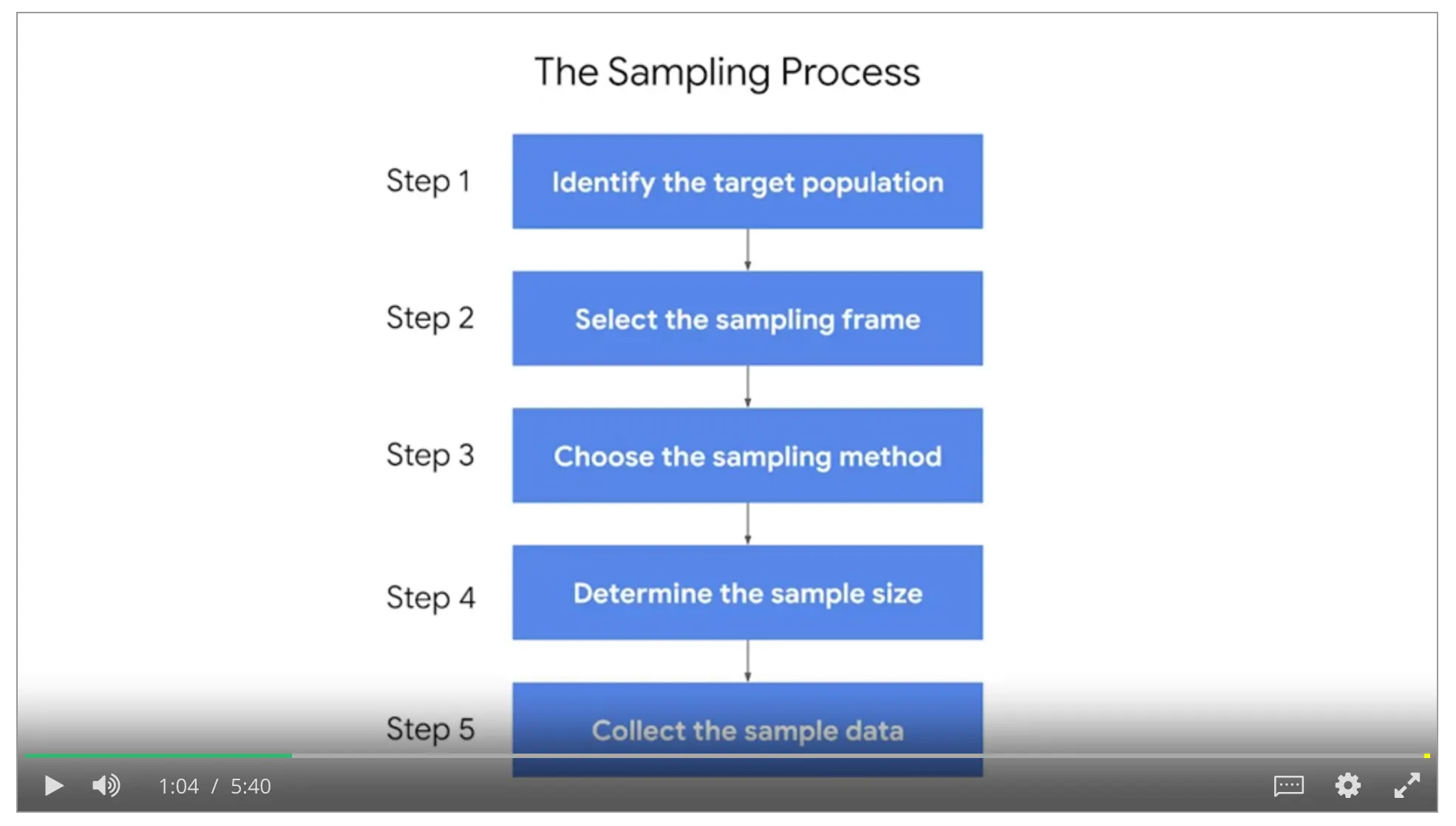 The Sampling Process

Step 1 Identify the target population

Step 2 Select the sampling frame

Step 3 Choose the sampling method

Step 4 Determine the sample size

Step 5 Collect the sample data

1:04 / 5:40